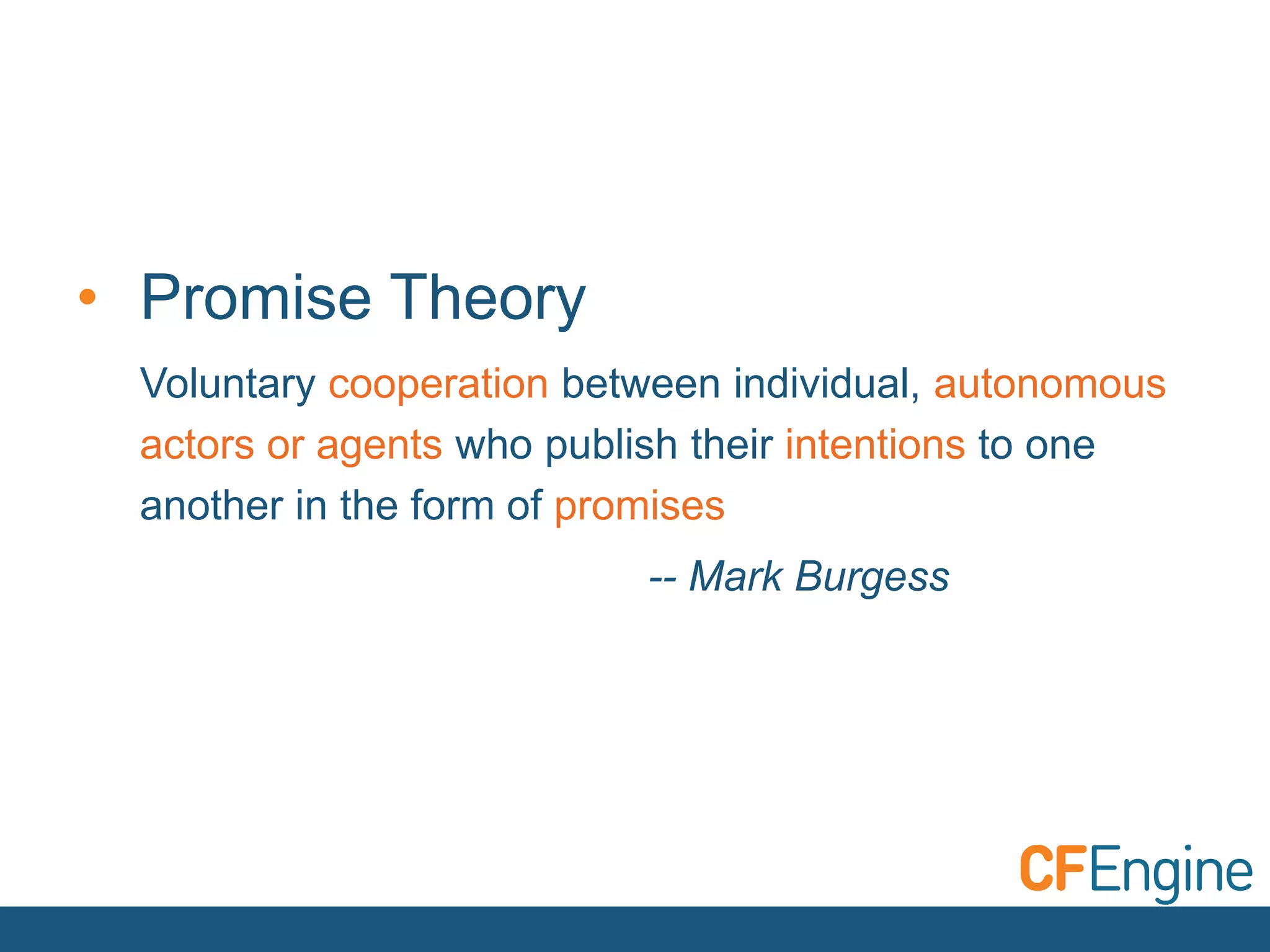 • Promise Theory

Voluntary cooperation between individual, autonomous actors or agents who publish their intentions to one another in the form of promises

-- Mark Burgess

CFEngine